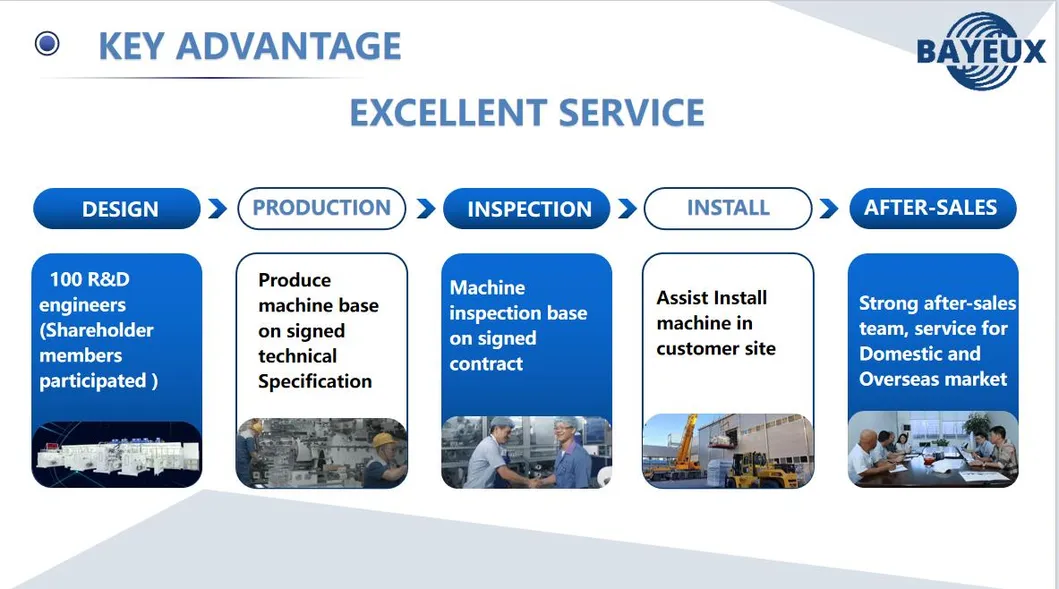 KEY ADVANTAGE

BAYEUX

EXCELLENT SERVICE

DESIGN

PRODUCTION

INSPECTION

INSTALL

AFTER-SALES

100 R&D engineers (Shareholder members participated )

Produce machine base on signed technical Specification

Machine inspection base on signed contract

Assist Install machine in customer site

Strong after-sales team, service for Domestic and Overseas market